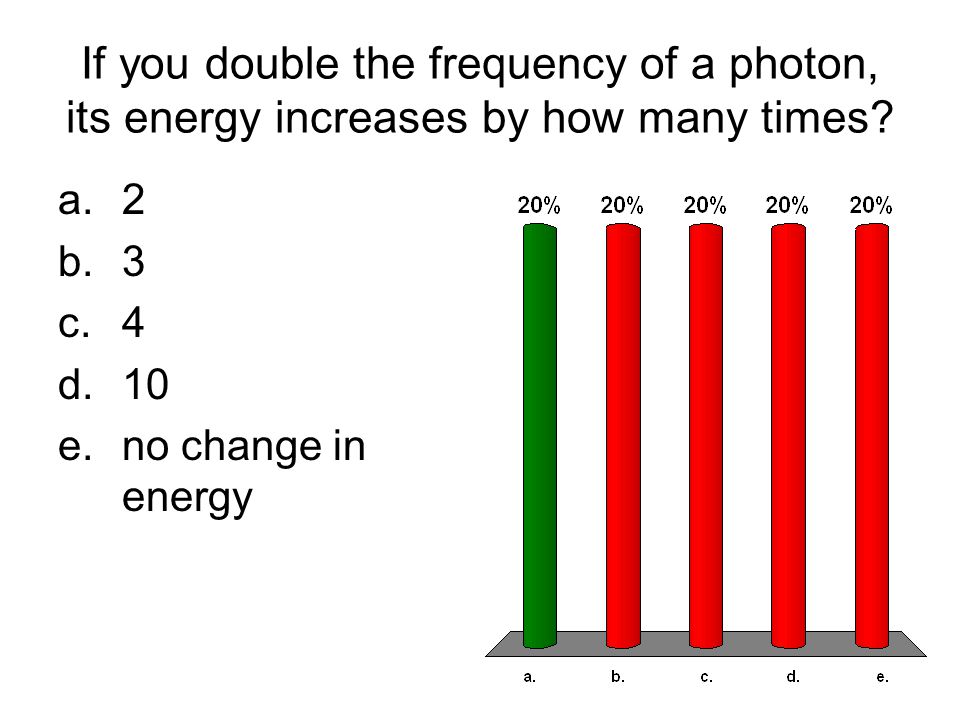 If you double the frequency of a photon, its energy increases by how many times?

a. 2
b. 3
c. 4
d. 10
e. no change in energy

20%
20%
20%
20%
20%

a.
b.
c.
d.
e.